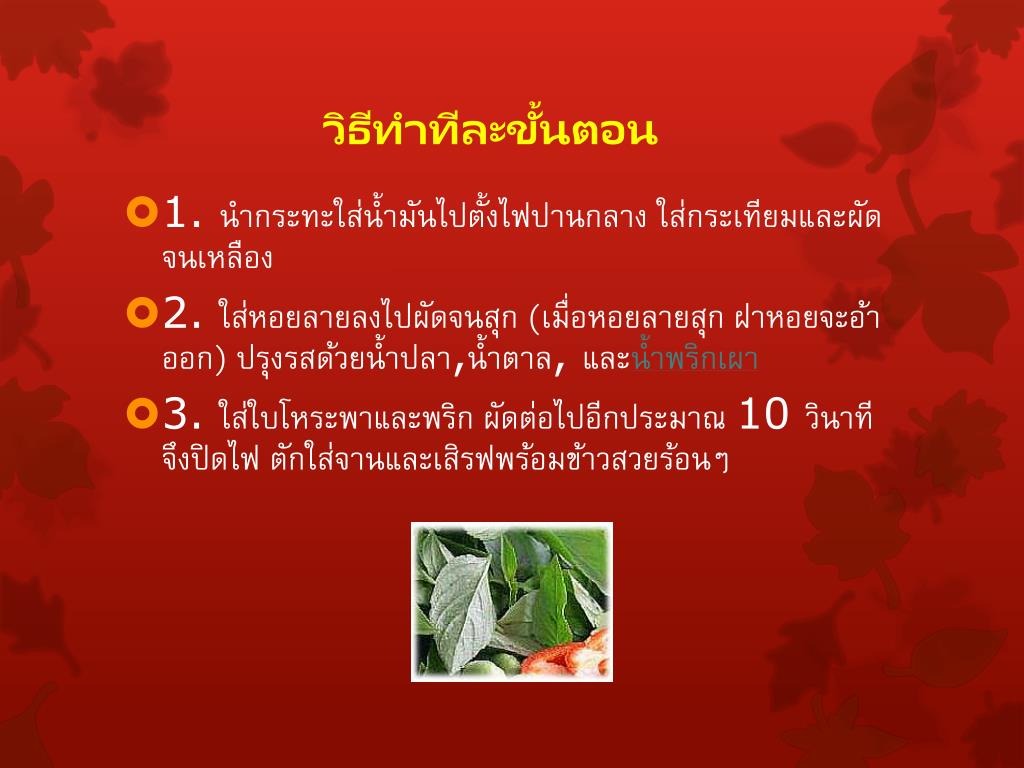 วิธีทำทีละขั้นตอน

1. นำกระทะใส่น้ำมันไปตั้งไฟปานกลาง ใส่กระเทียมและผัดจนเหลือง

2. ใส่หอยลายลงไปผัดจนสุก (เมื่อหอยลายสุก ฝาหอยจะอ้าออก) ปรุงรสด้วยน้ำปลา,น้ำตาล, และน้ำพริกเผา

3. ใส่ใบโหระพาและพริก ผัดต่อไปอีกประมาณ 10 วินาที จึงปิดไฟ ตักใส่จานและเสิรฟพร้อมข้าวสวยร้อนๆ